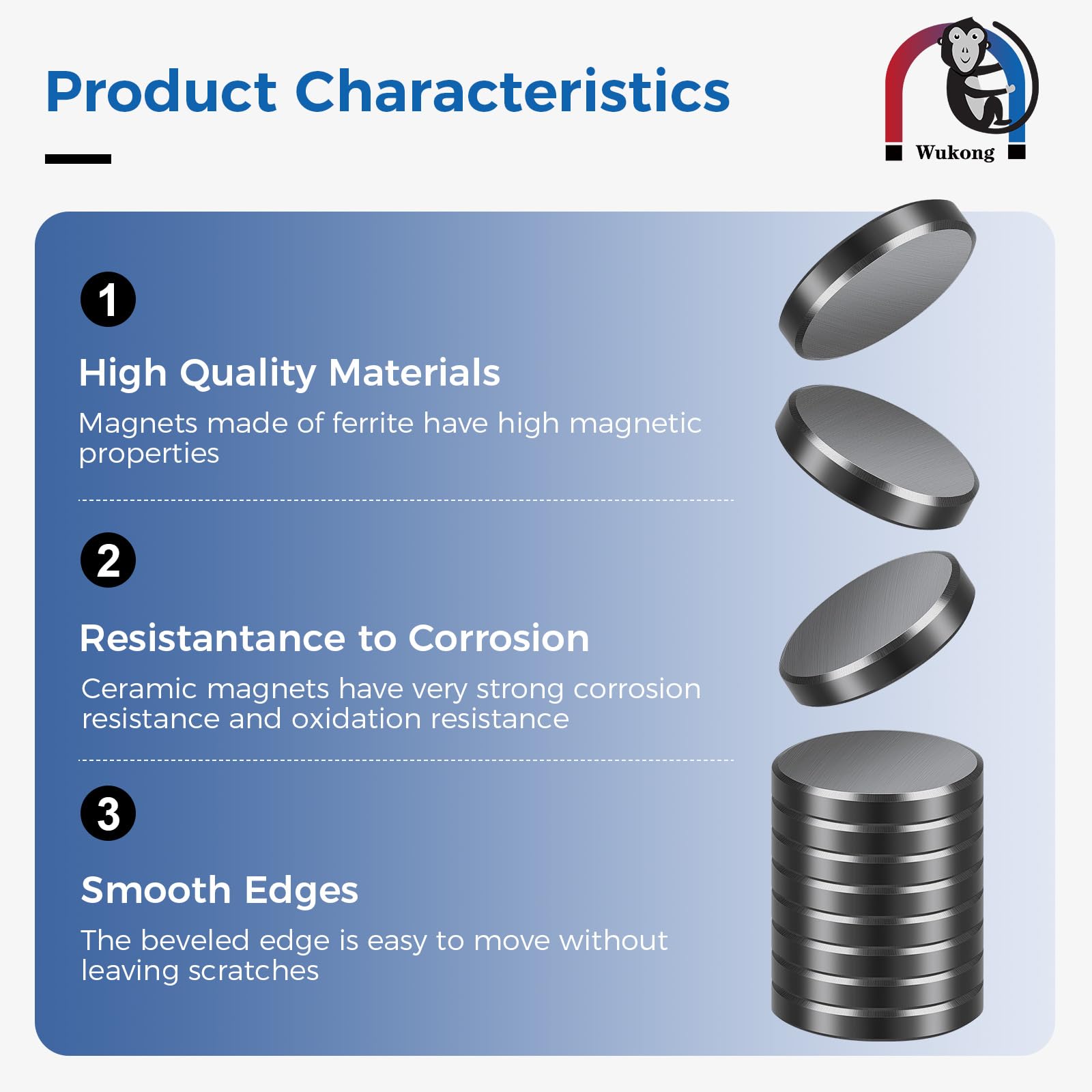 Product Characteristics

Wukong

1

High Quality Materials

Magnets made of ferrite have high magnetic properties

2

Resistantance to Corrosion

Ceramic magnets have very strong corrosion resistance and oxidation resistance

3

Smooth Edges

The beveled edge is easy to move without leaving scratches